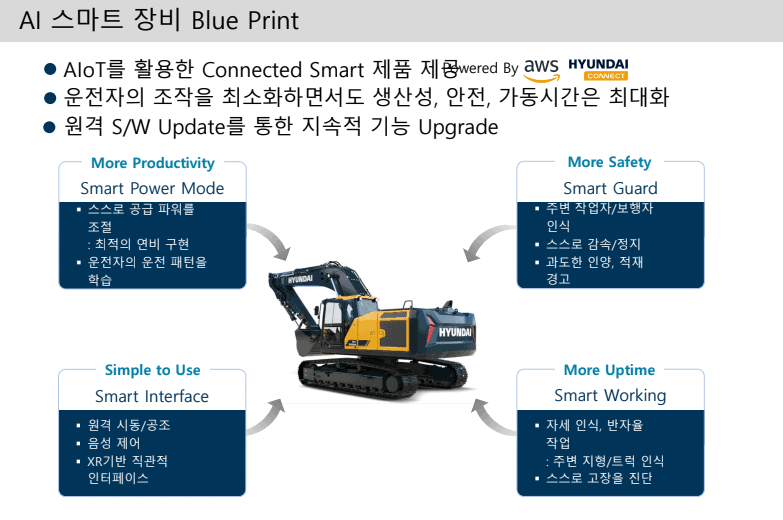 AI 스마트 장비 Blue Print

● AIoT를 활용한 Connected Smart 제품 제공 Powered By aws HYUNDAI CONNECT
● 운전자의 조작을 최소화하면서도 생산성, 안전, 가동시간은 최대화
● 원격 S/W Update를 통한 지속적 기능 Upgrade

More Productivity
Smart Power Mode
▪ 스스로 공급 파워를 조절
: 최적의 연비 구현
▪ 운전자의 운전 패턴을 학습

More Safety
Smart Guard
▪ 주변 작업자/보행자 인식
▪ 스스로 감속/정지
▪ 과도한 인양, 적재 경고

HYUNDAI
HYUNDAI

Simple to Use
Smart Interface
▪ 원격 시동/공조
▪ 음성 제어
▪ XR기반 직관적 인터페이스

More Uptime
Smart Working
▪ 자세 인식, 반자율 작업
: 주변 지형/트럭 인식
▪ 스스로 고장을 진단